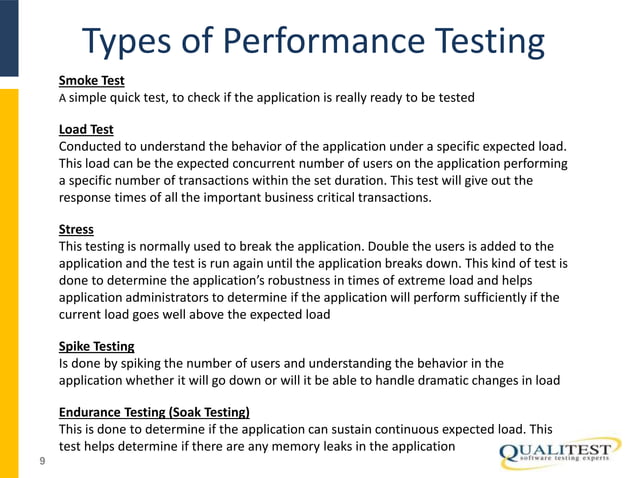 Types of Performance Testing

Smoke Test
A simple quick test, to check if the application is really ready to be tested

Load Test
Conducted to understand the behavior of the application under a specific expected load. This load can be the expected concurrent number of users on the application performing a specific number of transactions within the set duration. This test will give out the response times of all the important business critical transactions.

Stress
This testing is normally used to break the application. Double the users is added to the application and the test is run again until the application breaks down. This kind of test is done to determine the application's robustness in times of extreme load and helps application administrators to determine if the application will perform sufficiently if the current load goes well above the expected load

Spike Testing
Is done by spiking the number of users and understanding the behavior in the application whether it will go down or will it be able to handle dramatic changes in load

Endurance Testing (Soak Testing)
This is done to determine if the application can sustain continuous expected load. This test helps determine if there are any memory leaks in the application

9

QUALITEST
software testing experts